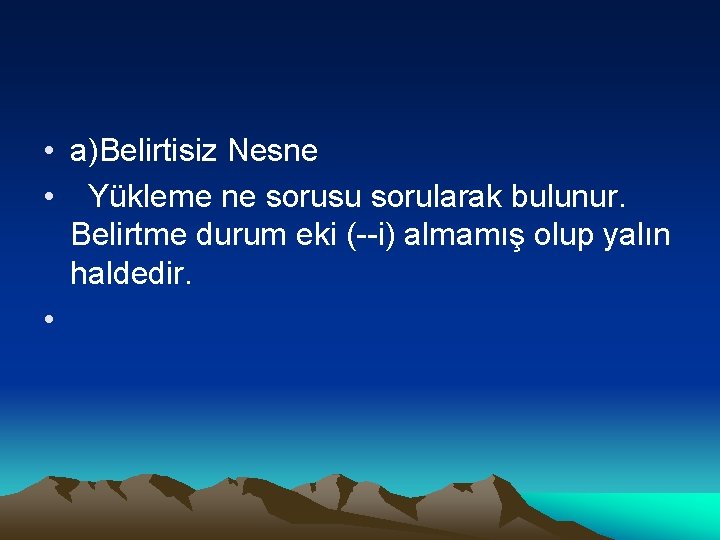 • a)Belirtisiz Nesne
• Yükleme ne sorusu sorularak bulunur. Belirtme durum eki (--i) almamış olup yalın haldedir.
•